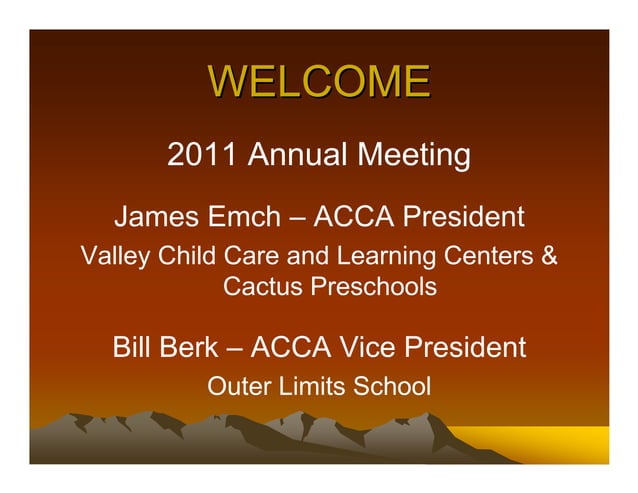 WELCOME

2011 Annual Meeting

James Emch – ACCA President

Valley Child Care and Learning Centers & Cactus Preschools

Bill Berk – ACCA Vice President

Outer Limits School